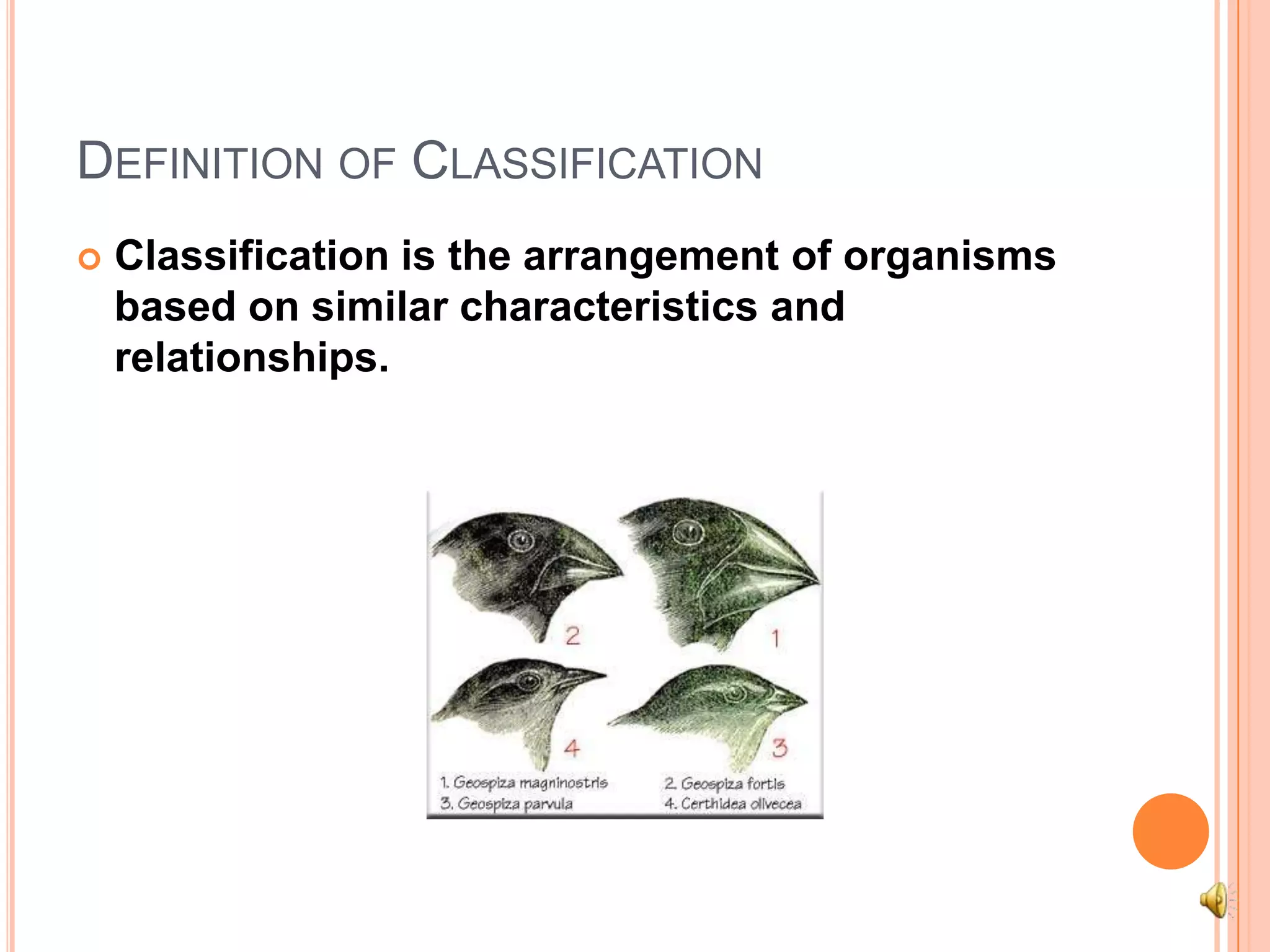 DEFINITION OF CLASSIFICATION

Classification is the arrangement of organisms based on similar characteristics and relationships.

2

1

4

3

1. Geospiza magninostris
3. Geospiza parvula

2. Geospiza fortis
4. Certhidea olivecea